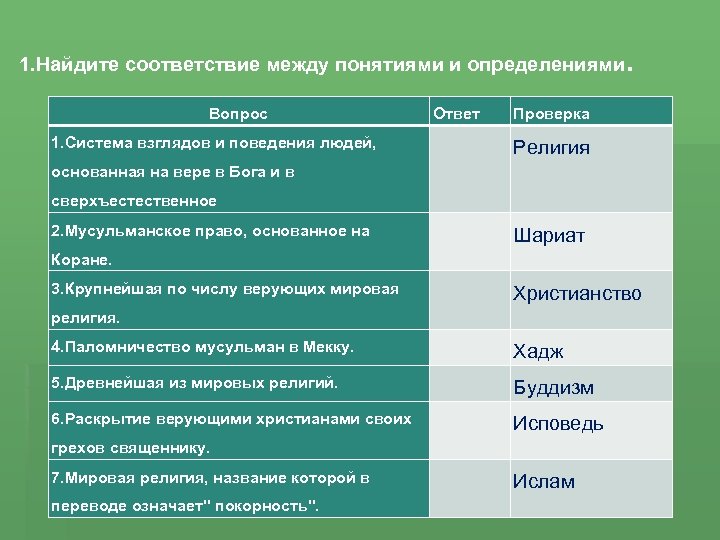 1.Найдите соответствие между понятиями и определениями.

| Вопрос | Ответ | Проверка |
|---|---|---|
| 1.Система взглядов и поведения людей, основанная на вере в Бога и в сверхъестественное | | Религия |
| 2.Мусульманское право, основанное на Коране. | | Шариат |
| 3.Крупнейшая по числу верующих мировая религия. | | Христианство |
| 4.Паломничество мусульман в Мекку. | | Хадж |
| 5.Древнейшая из мировых религий. | | Буддизм |
| 6.Раскрытие верующими христианами своих грехов священнику. | | Исповедь |
| 7.Мировая религия, название которой в переводе означает" покорность". | | Ислам |